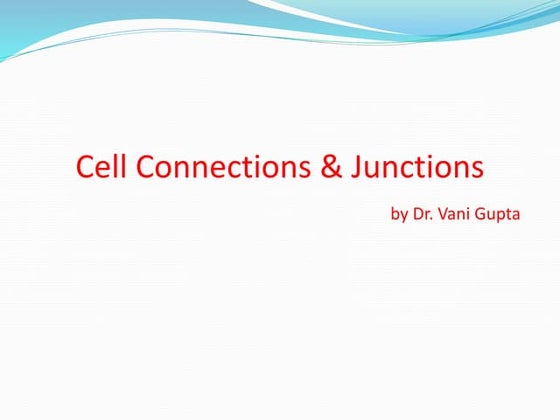 Cell Connections & Junctions

by Dr. Vani Gupta